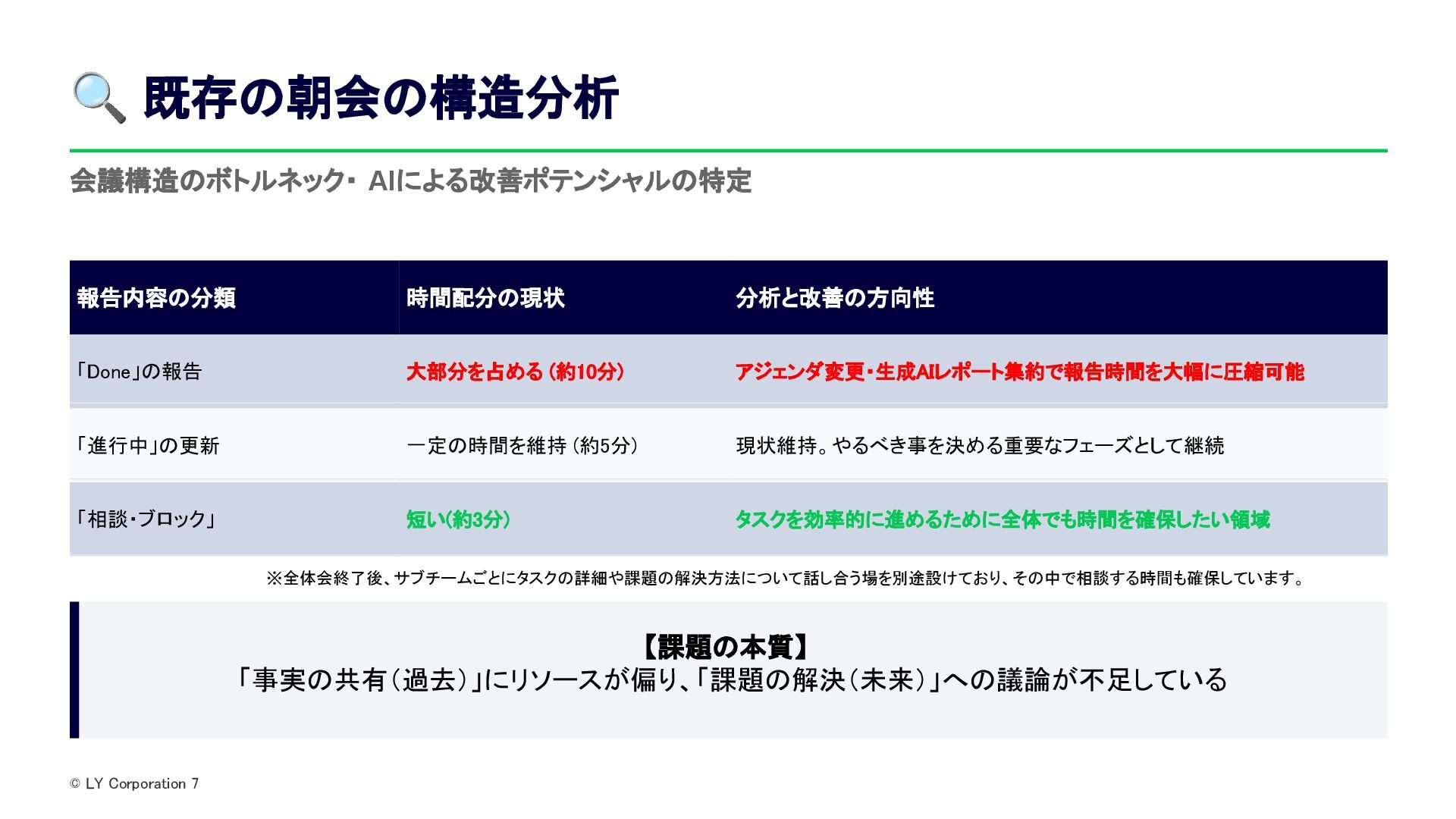 🔍 既存の朝会の構造分析

会議構造のボトルネック・ AIによる改善ポテンシャルの特定

| 報告内容の分類 | 時間配分の現状 | 分析と改善の方向性 |
|---|---|---|
| 「Done」の報告 | 大部分を占める（約10分） | アジェンダ変更・生成AIレポート集約で報告時間を大幅に圧縮可能 |
| 「進行中」の更新 | 一定の時間を維持（約5分） | 現状維持。やるべき事を決める重要なフェーズとして継続 |
| 「相談・ブロック」 | 短い（約3分） | タスクを効率的に進めるために全体でも時間を確保したい領域 |

※全体会終了後、サブチームごとにタスクの詳細や課題の解決方法について話し合う場を別途設けており、その中で相談する時間も確保しています。

【課題の本質】
「事実の共有（過去）」にリソースが偏り、「課題の解決（未来）」への議論が不足している

© LY Corporation 7